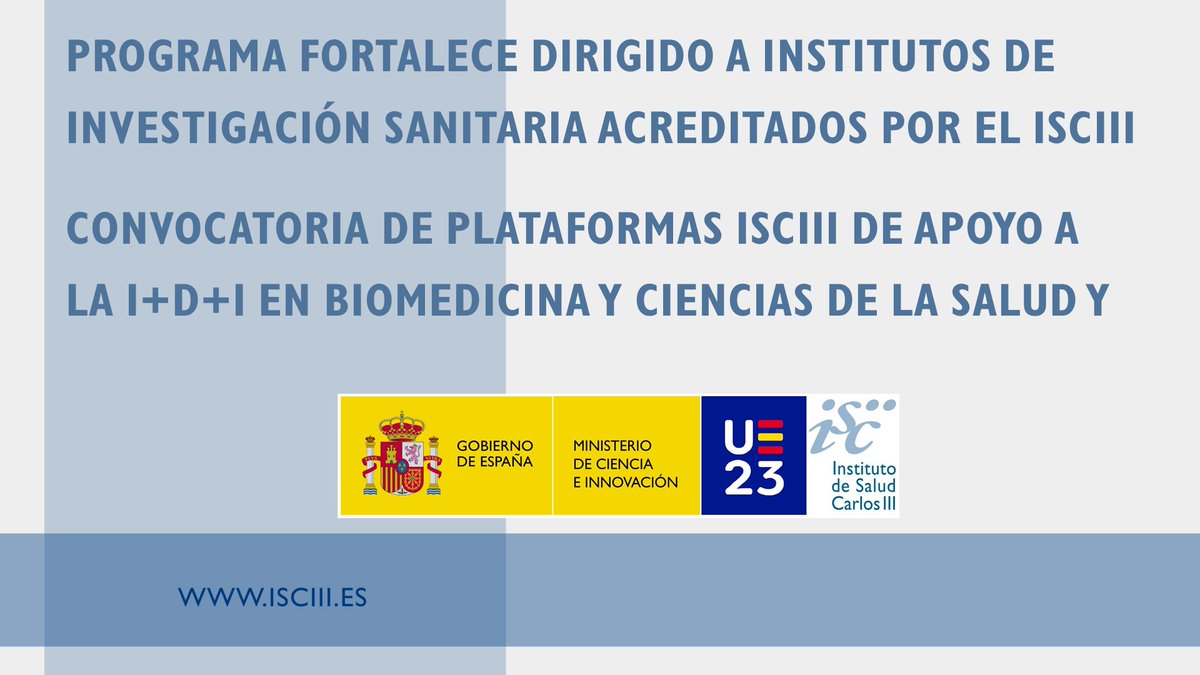 PROGRAMA FORTALECE DIRIGIDO A INSTITUTOS DE INVESTIGACIÓN SANITARIA ACREDITADOS POR EL ISCIII

CONVOCATORIA DE PLATAFORMAS ISCIII DE APOYO A LA I+D+I EN BIOMEDICINA Y CIENCIAS DE LA SALUD Y

GOBIERNO DE ESPAÑA

MINISTERIO DE CIENCIA E INNOVACIÓN

UE 23

isc

Instituto de Salud Carlos III

WWW.ISCIII.ES